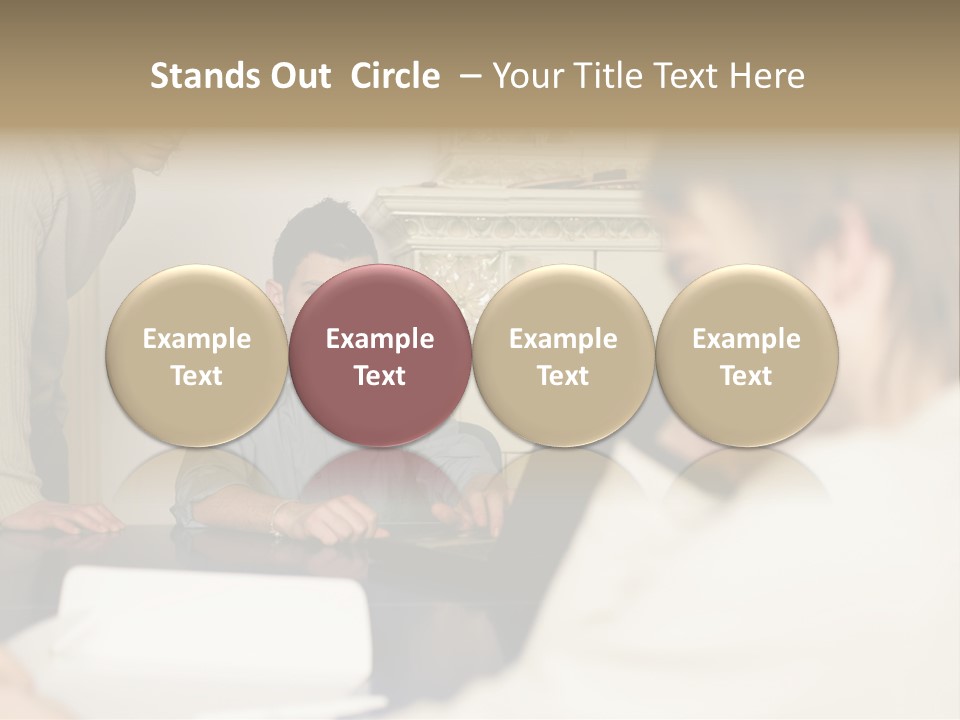 Stands Out Circle – Your Title Text Here

Example Text

Example Text

Example Text

Example Text